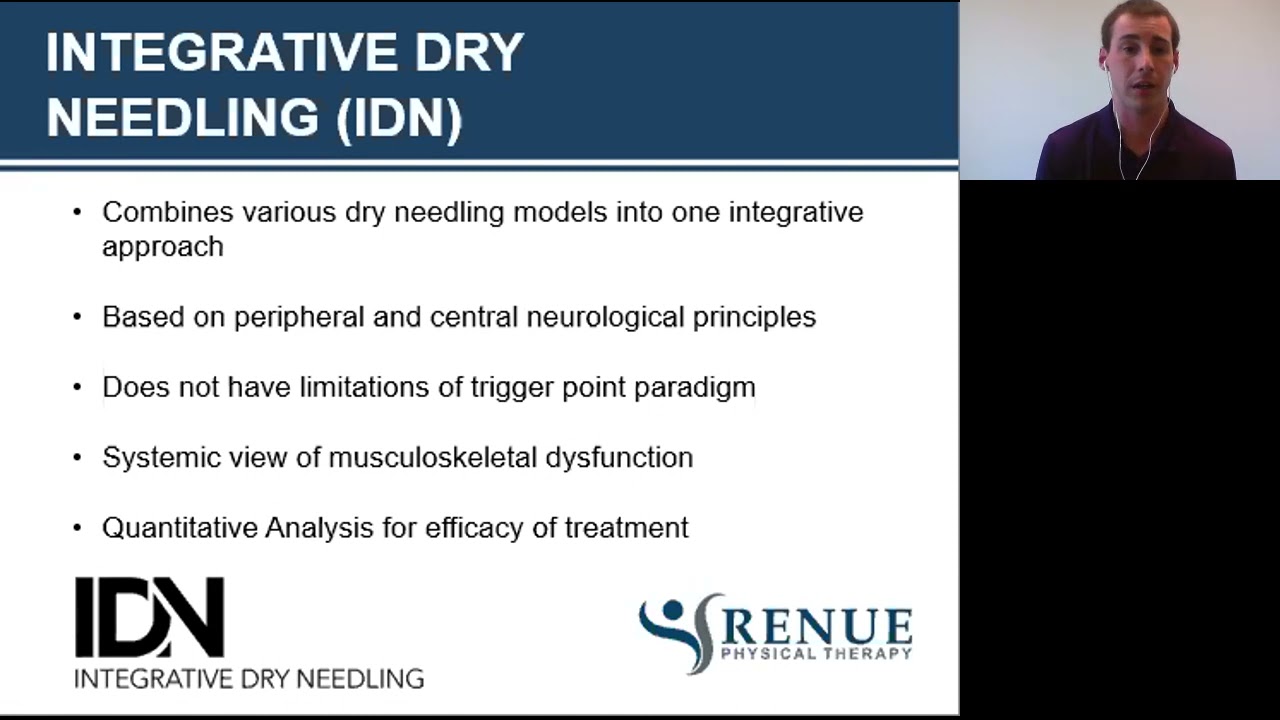 INTEGRATIVE DRY NEEDLING (IDN)

• Combines various dry needling models into one integrative approach

• Based on peripheral and central neurological principles

• Does not have limitations of trigger point paradigm

• Systemic view of musculoskeletal dysfunction

• Quantitative Analysis for efficacy of treatment

IDN
INTEGRATIVE DRY NEEDLING

RENUE
PHYSICAL THERAPY